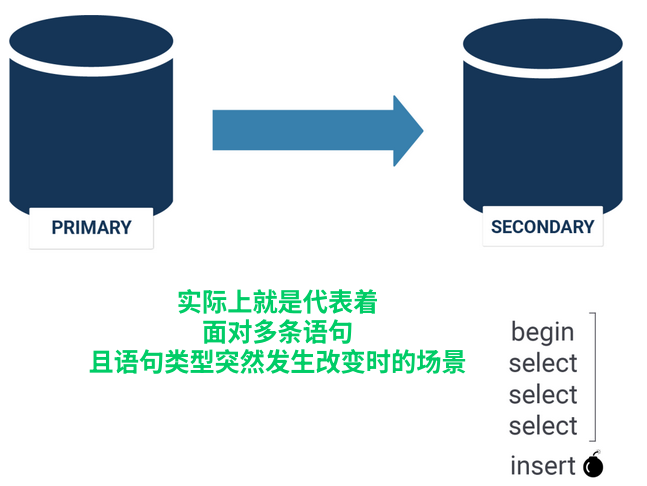 PRIMARY

SECONDARY

实际上就是代表着
面对多条语句
且语句类型突然发生改变时的场景

begin
select
select
select
insert